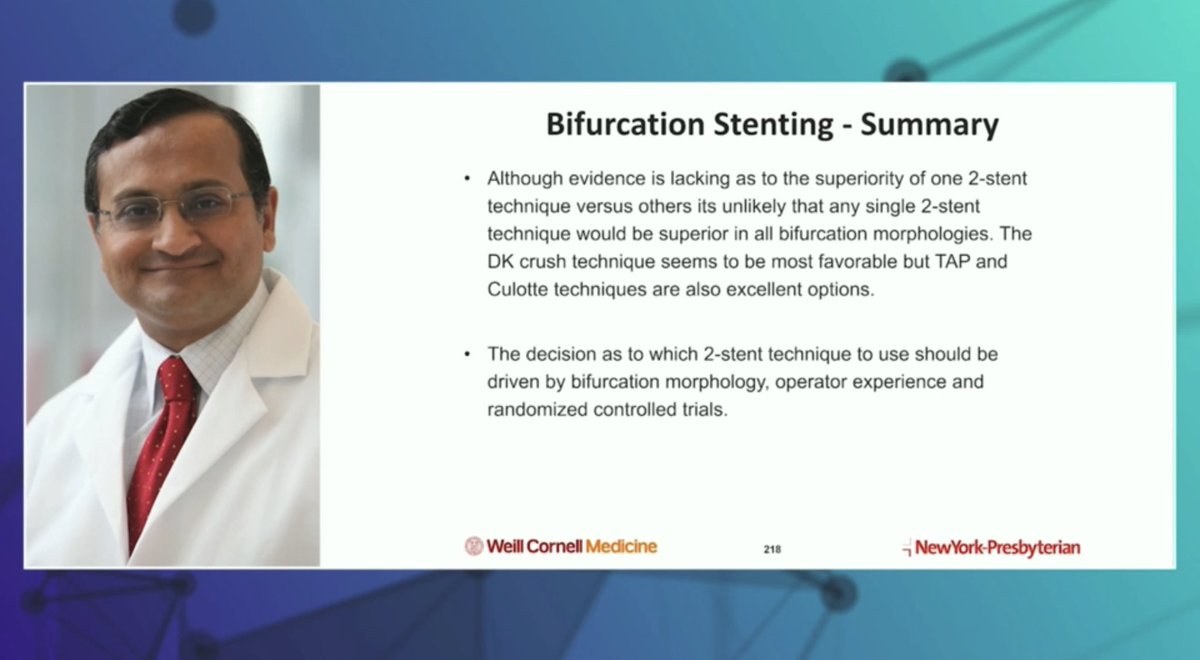 Bifurcation Stenting - Summary

• Although evidence is lacking as to the superiority of one 2-stent technique versus others its unlikely that any single 2-stent technique would be superior in all bifurcation morphologies. The DK crush technique seems to be most favorable but TAP and Culotte techniques are also excellent options.

• The decision as to which 2-stent technique to use should be driven by bifurcation morphology, operator experience and randomized controlled trials.

Weill Cornell Medicine

218

NewYork-Presbyterian